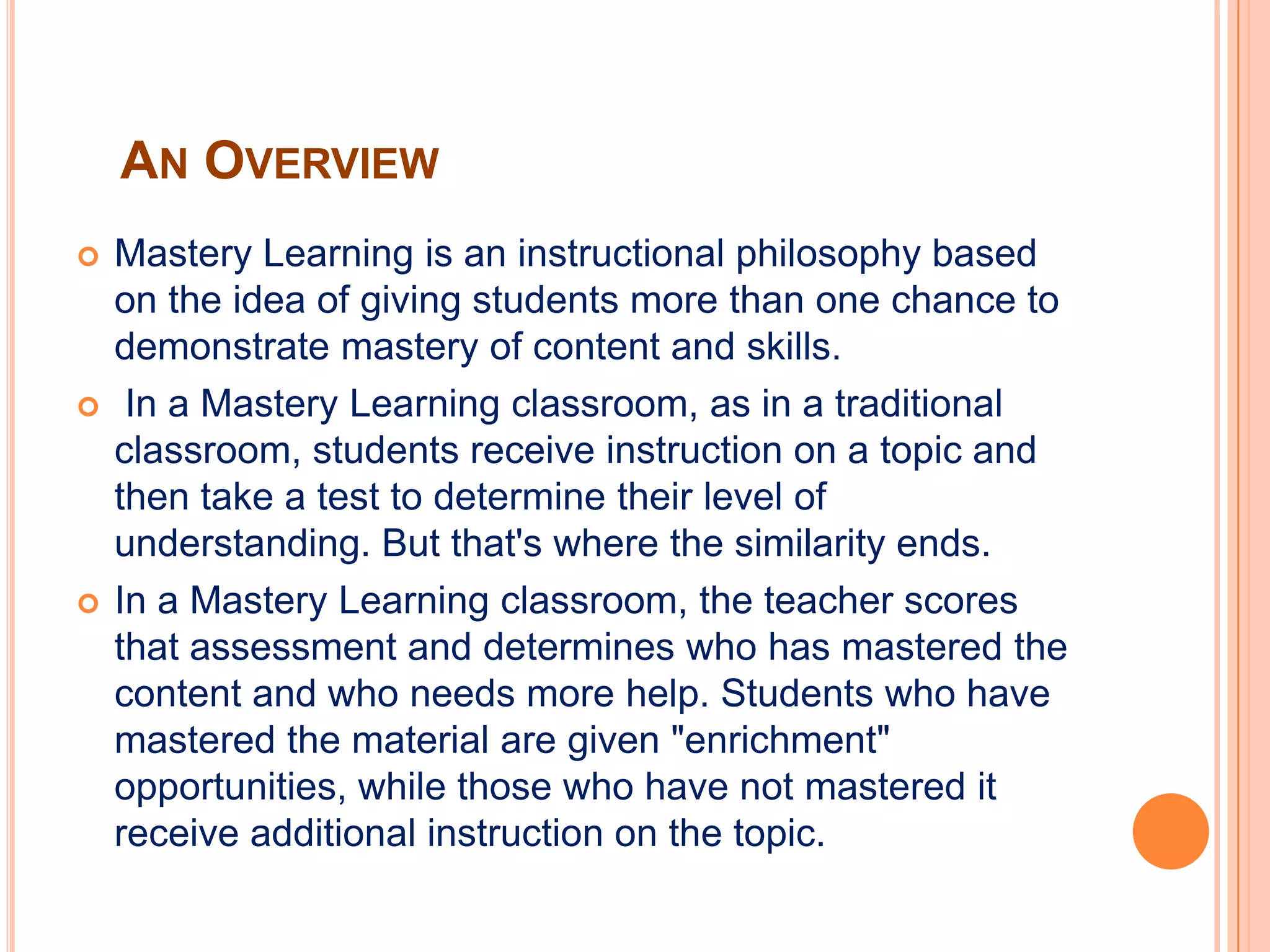 AN OVERVIEW

Mastery Learning is an instructional philosophy based on the idea of giving students more than one chance to demonstrate mastery of content and skills.

In a Mastery Learning classroom, as in a traditional classroom, students receive instruction on a topic and then take a test to determine their level of understanding. But that's where the similarity ends.

In a Mastery Learning classroom, the teacher scores that assessment and determines who has mastered the content and who needs more help. Students who have mastered the material are given "enrichment" opportunities, while those who have not mastered it receive additional instruction on the topic.